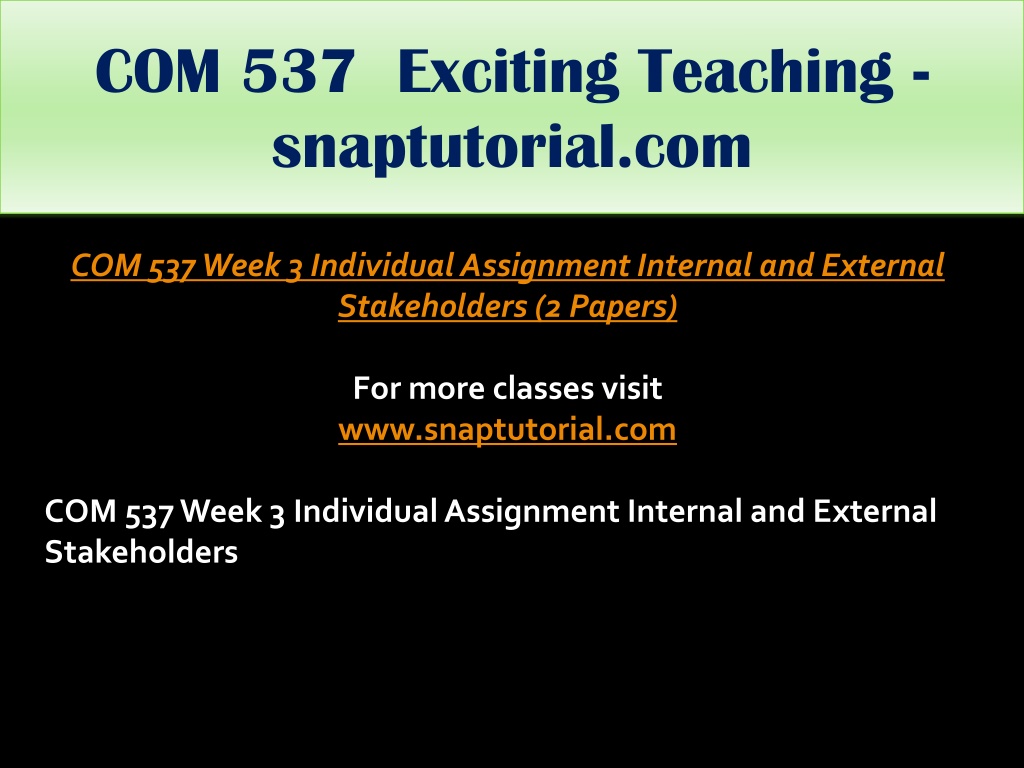 COM 537 Exciting Teaching - snaptutorial.com

COM 537 Week 3 Individual Assignment Internal and External Stakeholders (2 Papers)

For more classes visit
www.snaptutorial.com

COM 537 Week 3 Individual Assignment Internal and External Stakeholders